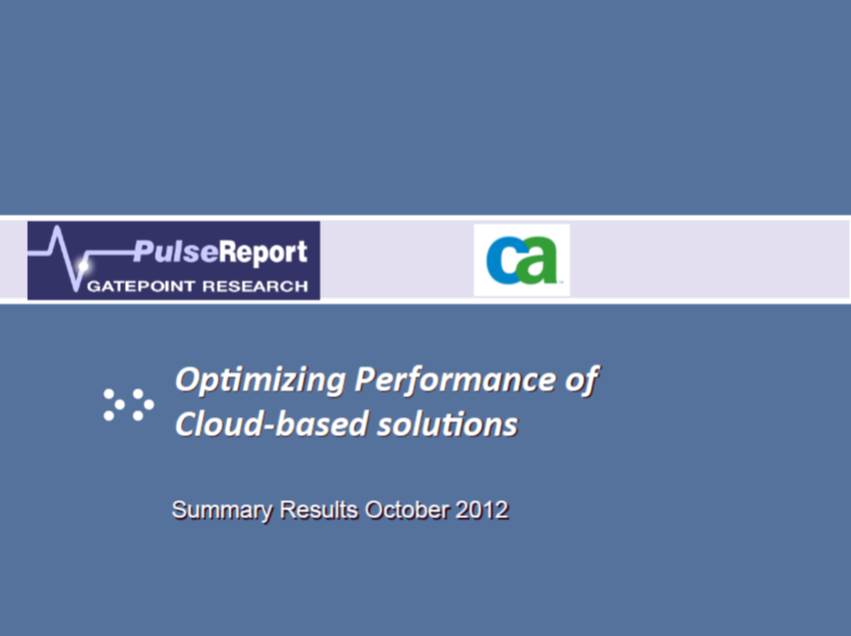 PulseReport
GATEPOINT RESEARCH

ca

Optimizing Performance of Cloud-based solutions

Summary Results October 2012